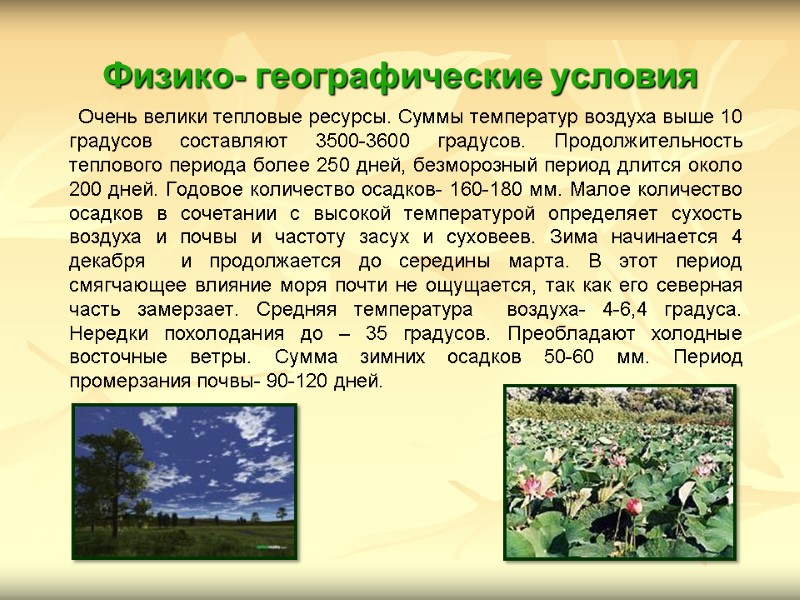 Физико- географические условия

Очень велики тепловые ресурсы. Суммы температур воздуха выше 10 градусов составляют 3500-3600 градусов. Продолжительность теплового периода более 250 дней, безморозный период длится около 200 дней. Годовое количество осадков- 160-180 мм. Малое количество осадков в сочетании с высокой температурой определяет сухость воздуха и почвы и частоту засух и суховеев. Зима начинается 4 декабря и продолжается до середины марта. В этот период смягчающее влияние моря почти не ощущается, так как его северная часть замерзает. Средняя температура воздуха- 4-6,4 градуса. Нередки похолодания до – 35 градусов. Преобладают холодные восточные ветры. Сумма зимних осадков 50-60 мм. Период промерзания почвы- 90-120 дней.